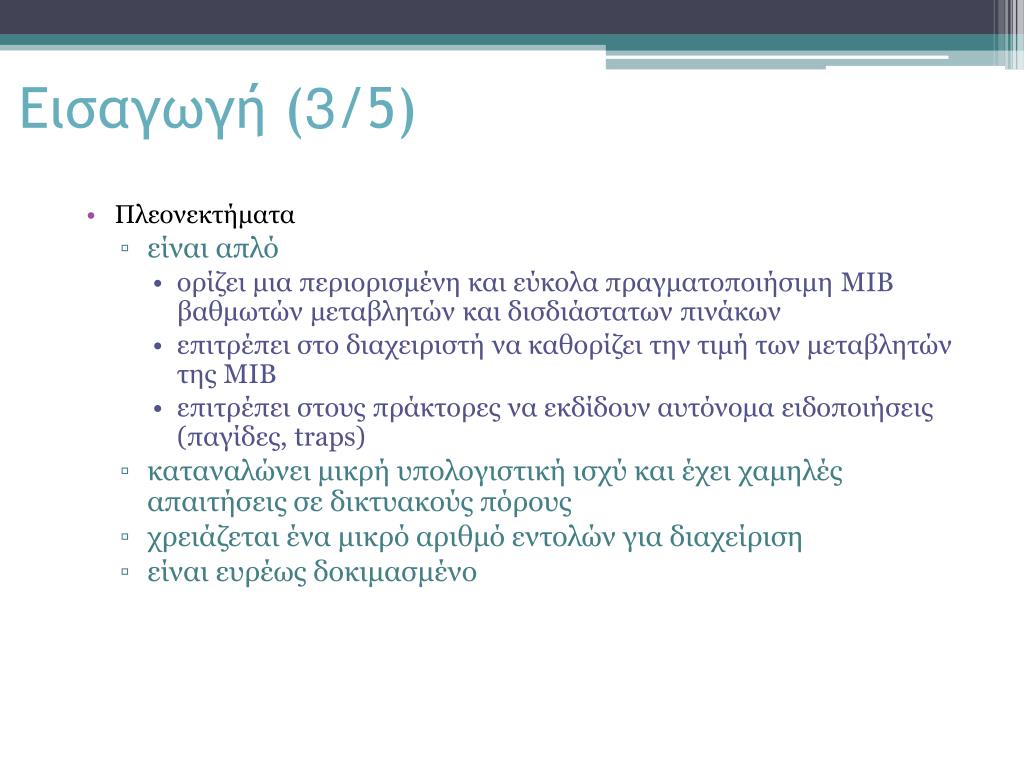 Εισαγωγή (3/5)

• Πλεονεκτήματα
  ▫ είναι απλό
    • ορίζει μια περιορισμένη και εύκολα πραγματοποιήσιμη MIB βαθμωτών μεταβλητών και δισδιάστατων πινάκων
    • επιτρέπει στο διαχειριστή να καθορίζει την τιμή των μεταβλητών της MIB
    • επιτρέπει στους πράκτορες να εκδίδουν αυτόνομα ειδοποιήσεις (παγίδες, traps)
  ▫ καταναλώνει μικρή υπολογιστική ισχύ και έχει χαμηλές απαιτήσεις σε δικτυακούς πόρους
  ▫ χρειάζεται ένα μικρό αριθμό εντολών για διαχείριση
  ▫ είναι ευρέως δοκιμασμένο